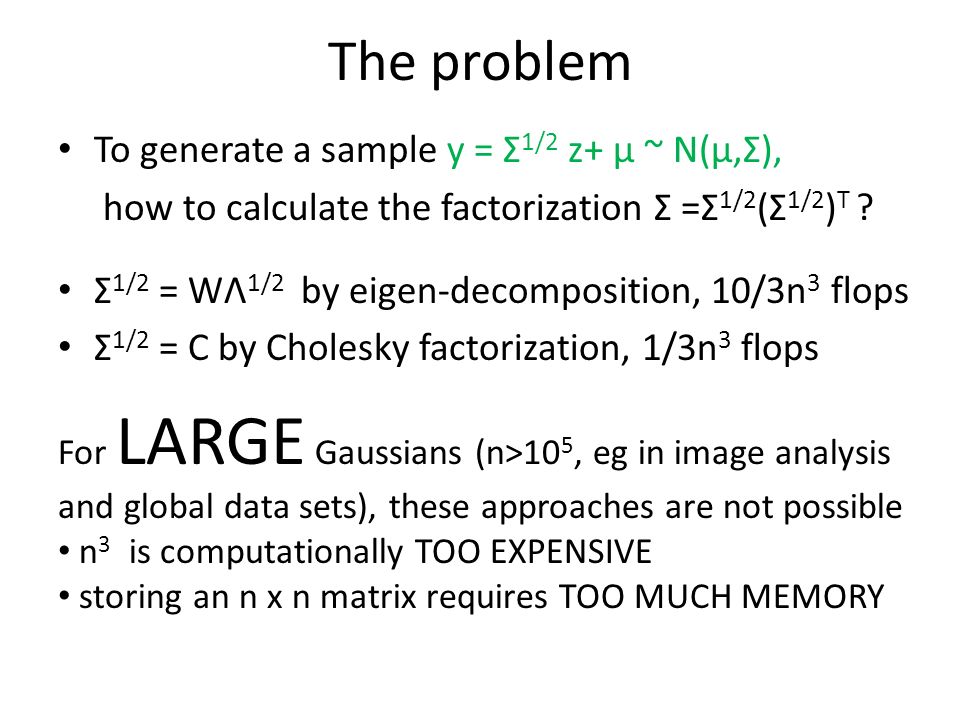 The problem

• To generate a sample $y = \Sigma^{1/2} z + \mu \sim N(\mu,\Sigma)$, how to calculate the factorization $\Sigma = \Sigma^{1/2}(\Sigma^{1/2})^T$ ?

• $\Sigma^{1/2} = W\Lambda^{1/2}$ by eigen-decomposition, $10/3n^3$ flops
• $\Sigma^{1/2} = C$ by Cholesky factorization, $1/3n^3$ flops

For LARGE Gaussians ($n>10^5$, eg in image analysis and global data sets), these approaches are not possible
• $n^3$ is computationally TOO EXPENSIVE
• storing an n x n matrix requires TOO MUCH MEMORY